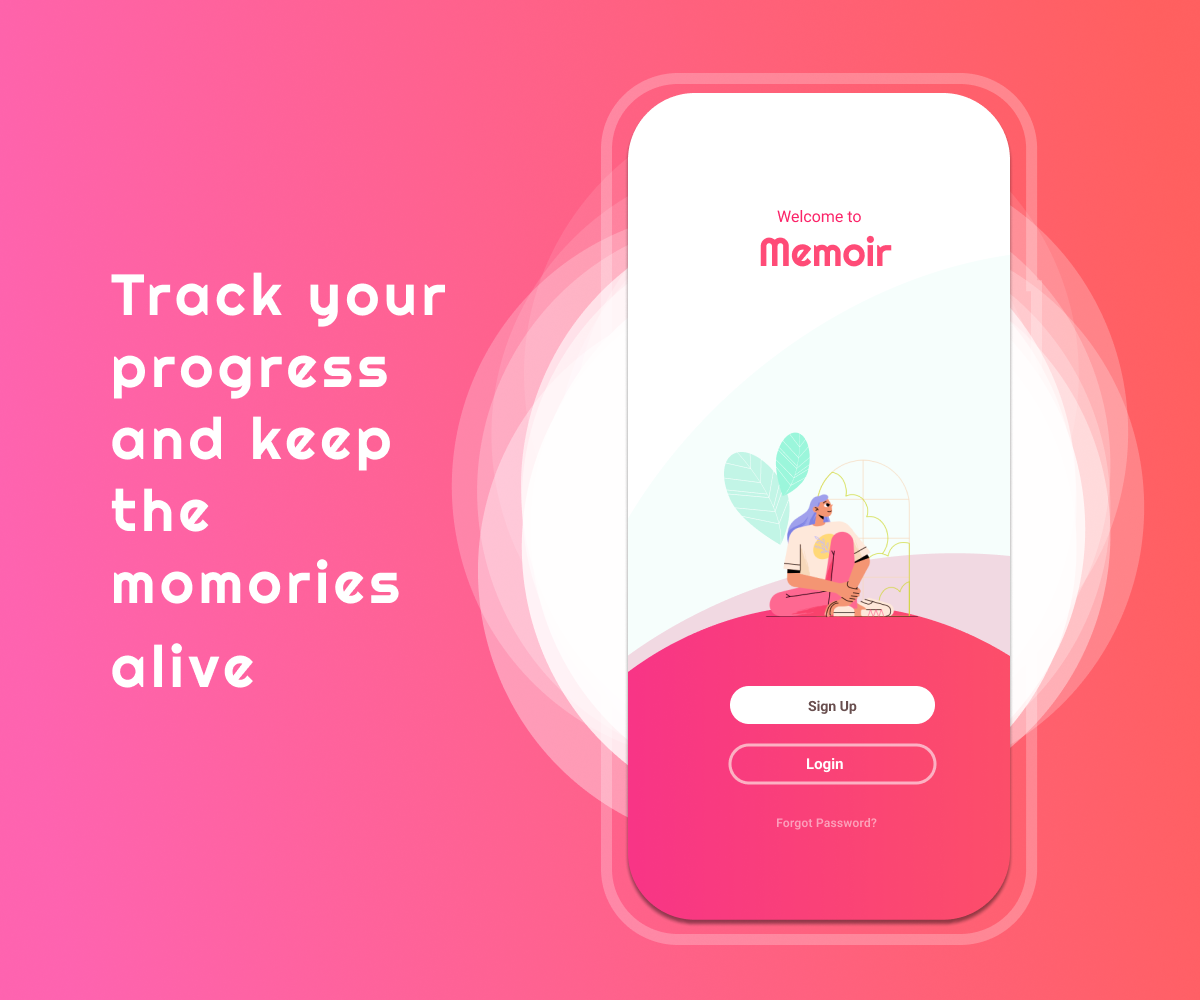 Track your progress and keep the momories alive

Welcome to
Memoir

Sign Up

Login

Forgot Password?